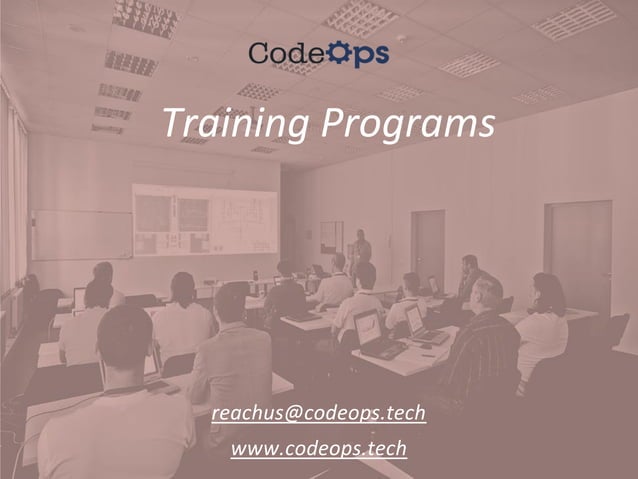 CodeOps

Training Programs

reachus@codeops.tech

www.codeops.tech